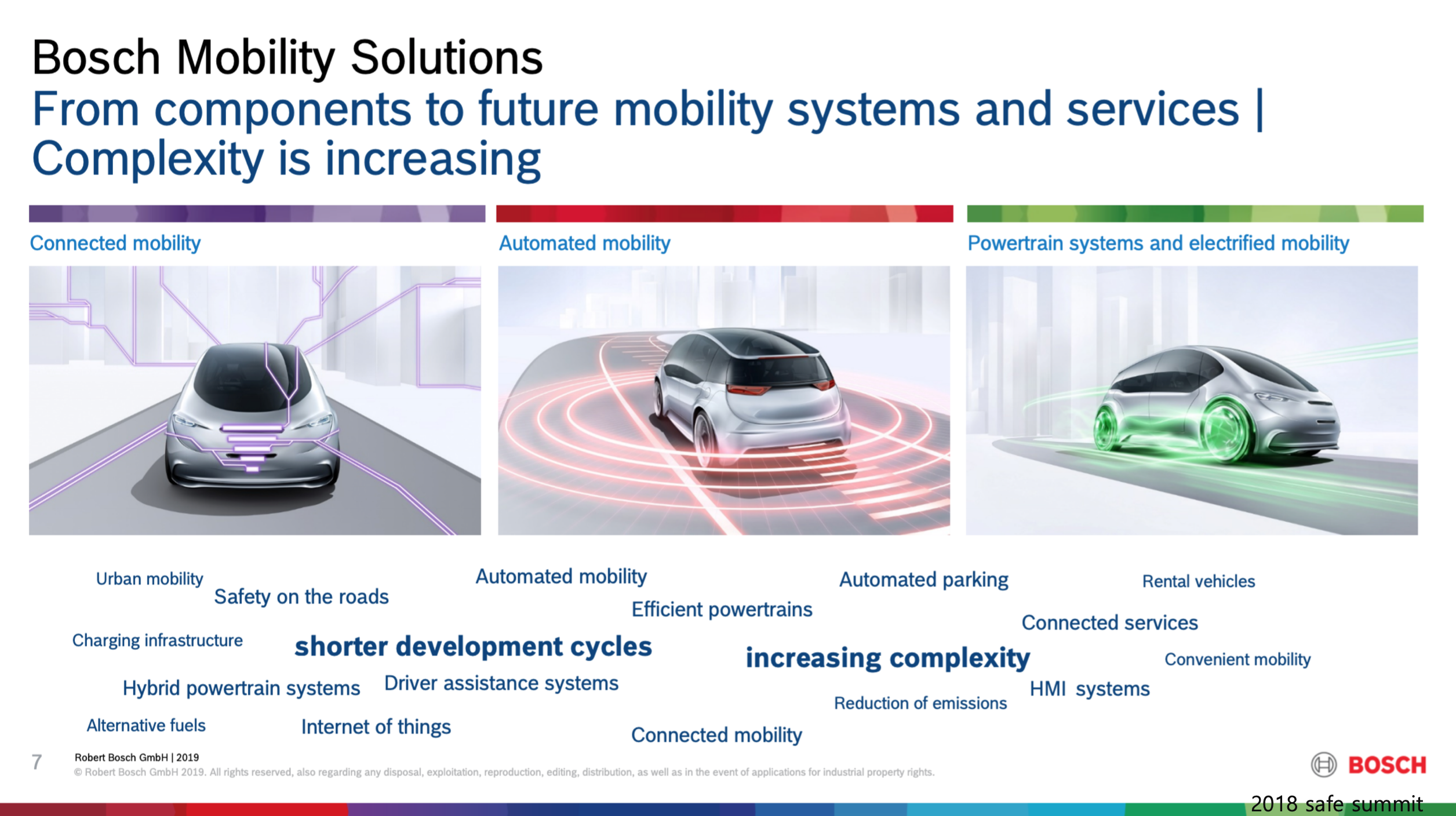 Bosch Mobility Solutions
From components to future mobility systems and services | Complexity is increasing

Connected mobility

Automated mobility

Powertrain systems and electrified mobility

Urban mobility
Safety on the roads
Automated mobility
Automated parking
Rental vehicles
Efficient powertrains
Connected services
Charging infrastructure
shorter development cycles
increasing complexity
Convenient mobility
Hybrid powertrain systems
Driver assistance systems
HMI systems
Reduction of emissions
Alternative fuels
Internet of things
Connected mobility

7 Robert Bosch GmbH | 2019
© Robert Bosch GmbH 2019. All rights reserved, also regarding any disposal, exploitation, reproduction, editing, distribution, as well as in the event of applications for industrial property rights.

BOSCH

2018 safe summit